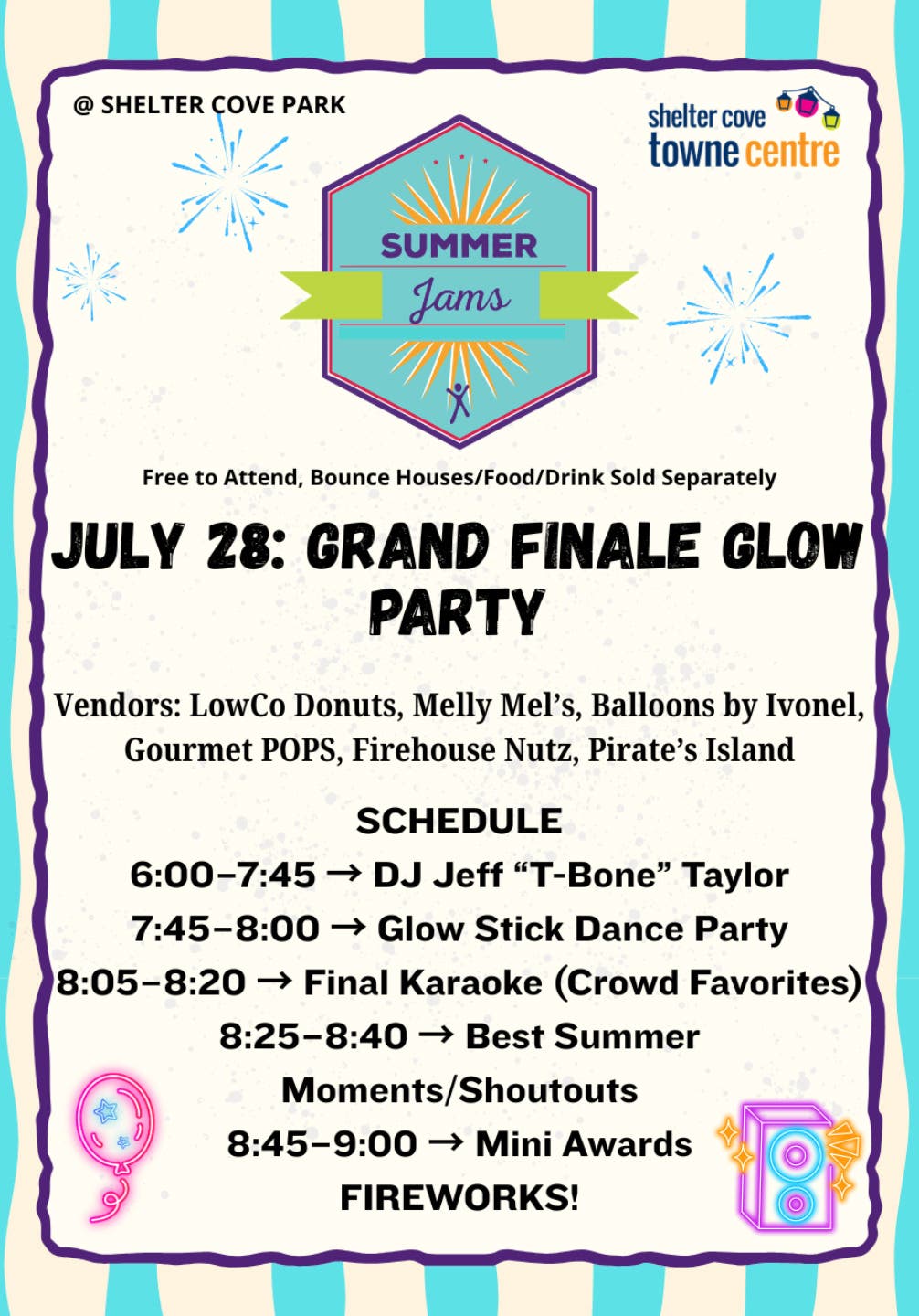 @ SHELTER COVE PARK

shelter cove
towne centre

SUMMER
Jams

Free to Attend, Bounce Houses/Food/Drink Sold Separately

JULY 28: GRAND FINALE GLOW PARTY

Vendors: LowCo Donuts, Melly Mel's, Balloons by Ivonel, Gourmet POPS, Firehouse Nutz, Pirate's Island

SCHEDULE
6:00–7:45 → DJ Jeff "T-Bone" Taylor
7:45–8:00 → Glow Stick Dance Party
8:05–8:20 → Final Karaoke (Crowd Favorites)
8:25–8:40 → Best Summer Moments/Shoutouts
8:45–9:00 → Mini Awards
FIREWORKS!